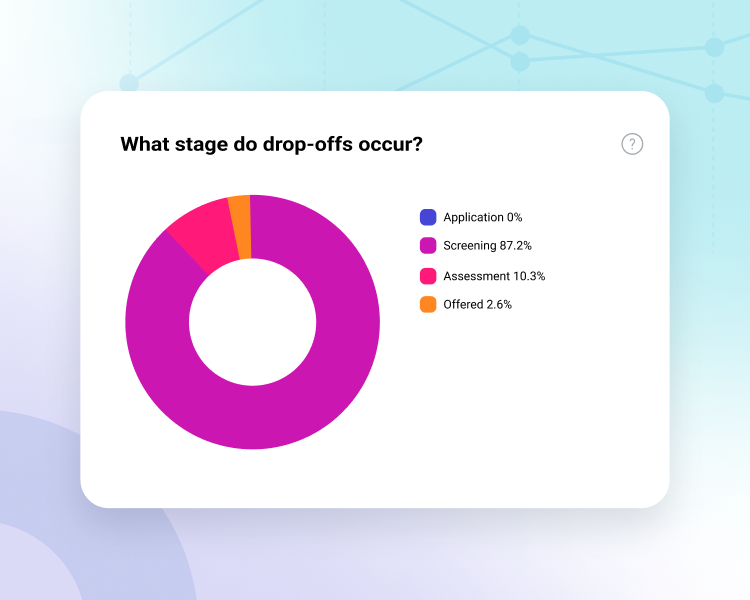 What stage do drop-offs occur?

?

Application 0%
Screening 87.2%
Assessment 10.3%
Offered 2.6%